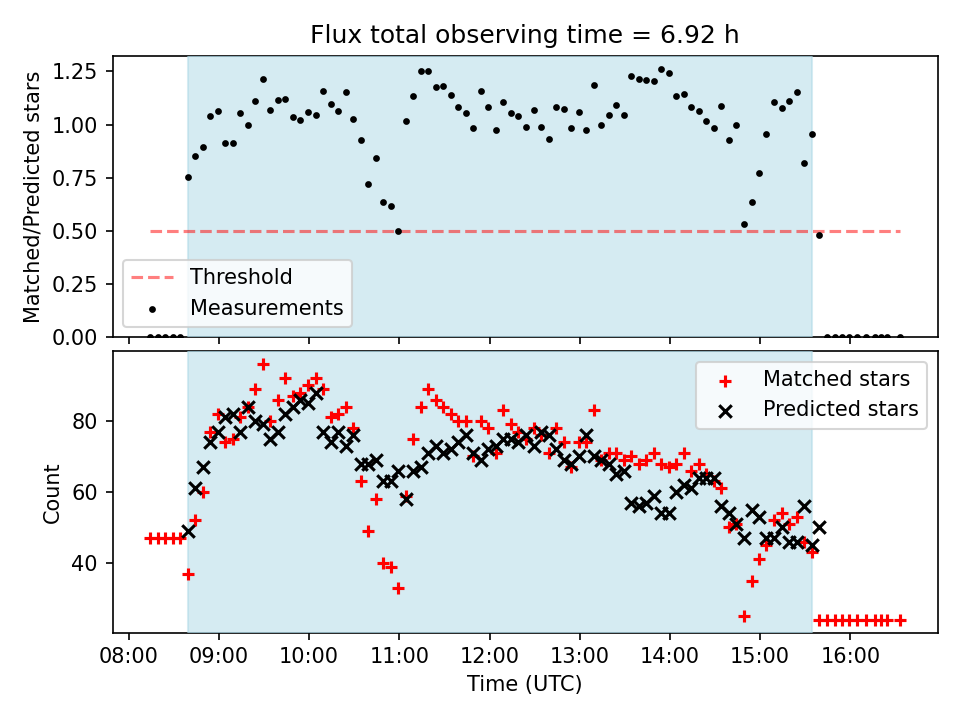 Flux total observing time = 6.92 h

Matched/Predicted stars

1.25
1.00
0.75
0.50
0.25
0.00

Threshold
Measurements

Count

80
60
40

Matched stars
Predicted stars

08:00 09:00 10:00 11:00 12:00 13:00 14:00 15:00 16:00

Time (UTC)